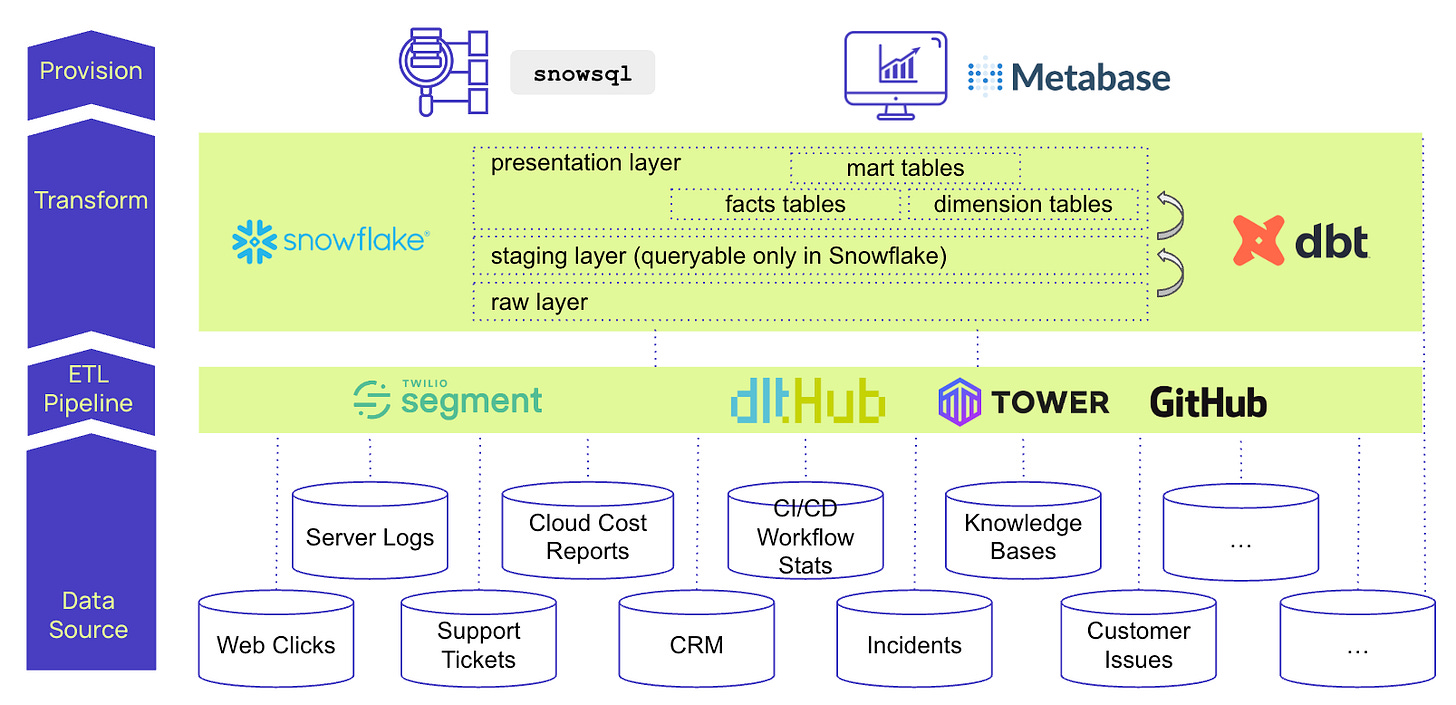 Provision

snowsql

Metabase

Transform

snowflake

presentation layer

mart tables

facts tables

dimension tables

staging layer (queryable only in Snowflake)

raw layer

dbt

ETL Pipeline

TWILIO segment

dltHub

TOWER

GitHub

Data Source

Server Logs

Cloud Cost Reports

CI/CD Workflow Stats

Knowledge Bases

…

Web Clicks

Support Tickets

CRM

Incidents

Customer Issues

…